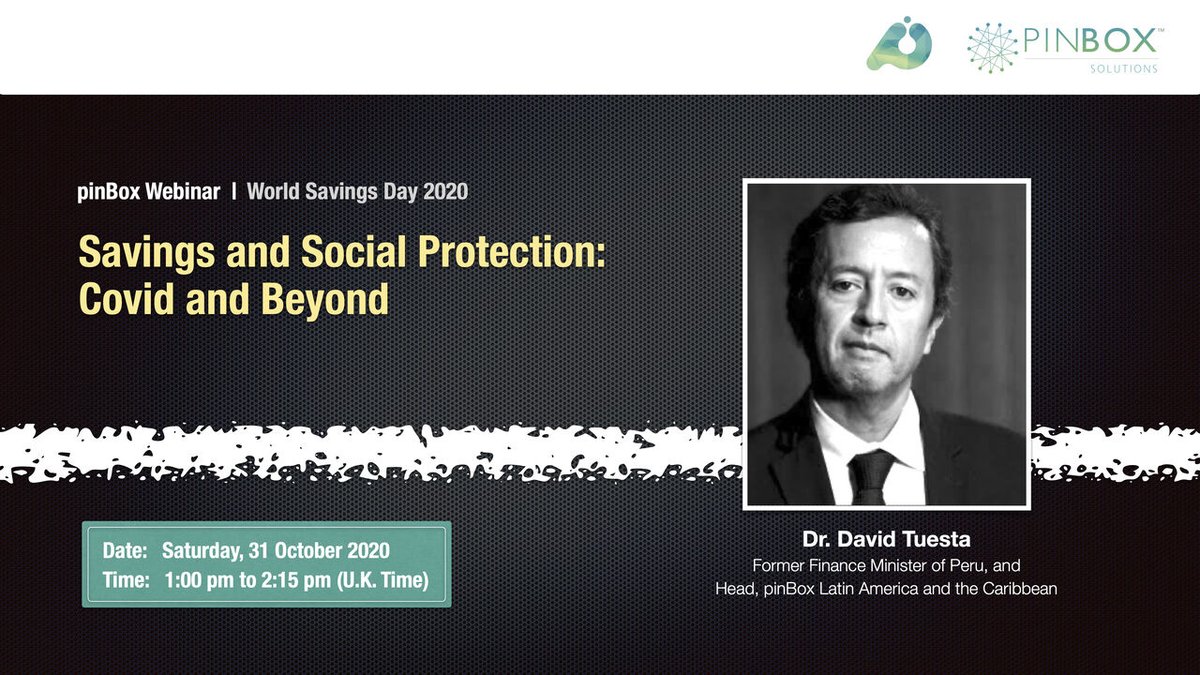 PINBOX™
SOLUTIONS

pinBox Webinar | World Savings Day 2020

Savings and Social Protection: Covid and Beyond

Date: Saturday, 31 October 2020
Time: 1:00 pm to 2:15 pm (U.K. Time)

Dr. David Tuesta
Former Finance Minister of Peru, and
Head, pinBox Latin America and the Caribbean